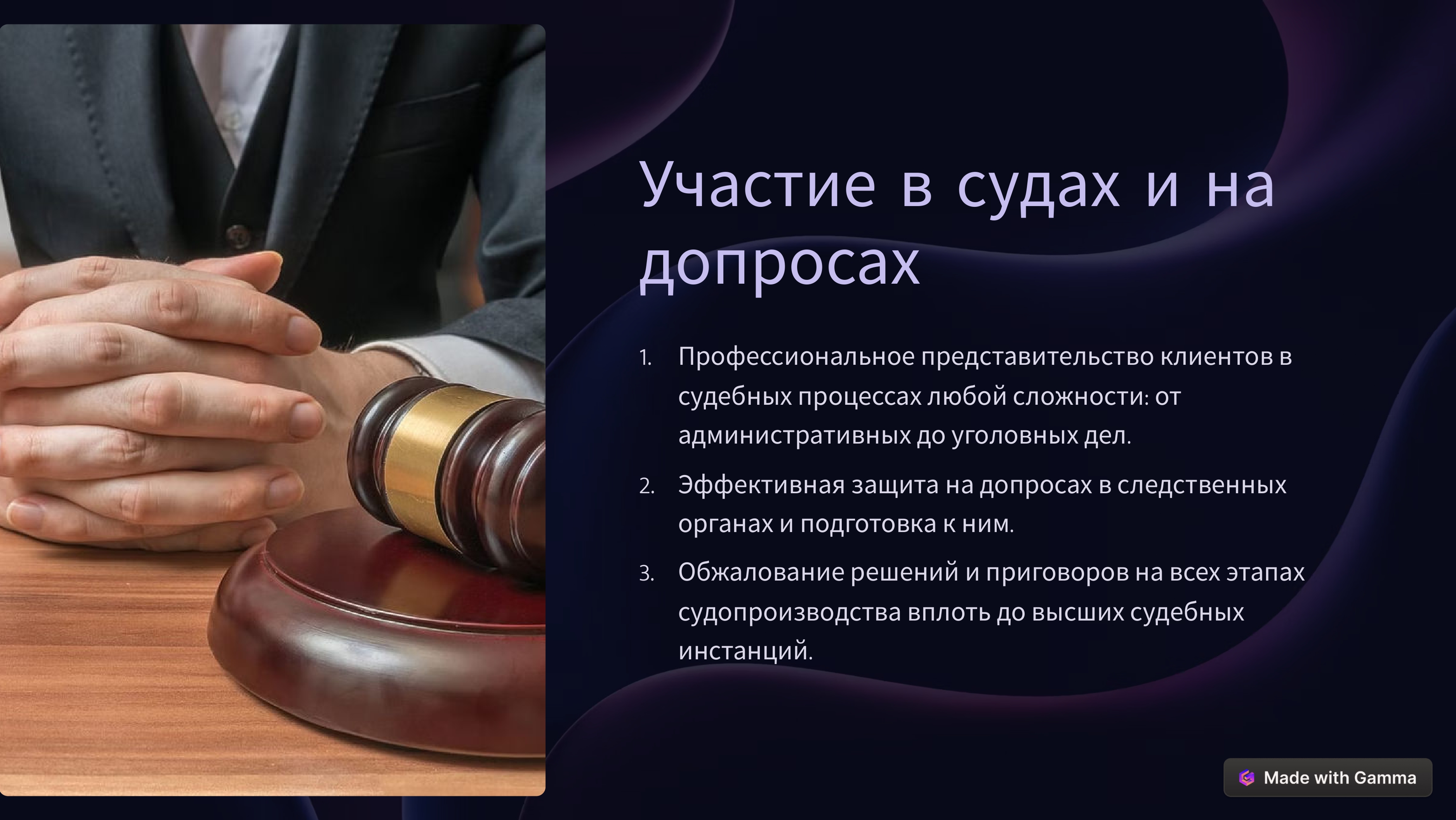 Участие в судах и на допросах

1. Профессиональное представительство клиентов в судебных процессах любой сложности: от административных до уголовных дел.
2. Эффективная защита на допросах в следственных органах и подготовка к ним.
3. Обжалование решений и приговоров на всех этапах судопроизводства вплоть до высших судебных инстанций.

Made with Gamma